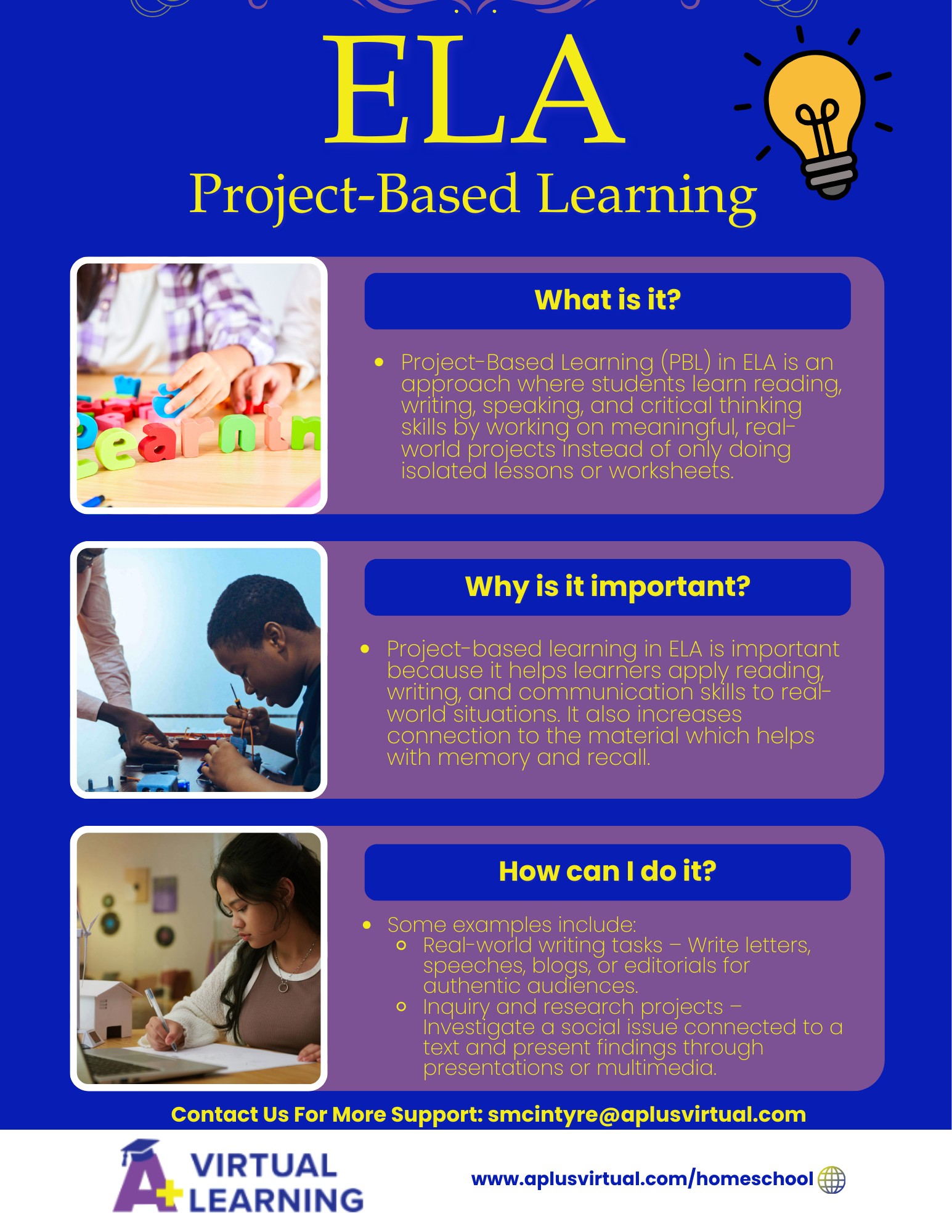 ELA

Project-Based Learning

earnin

What is it?

- Project-Based Learning (PBL) in ELA is an approach where students learn reading, writing, speaking, and critical thinking skills by working on meaningful, real-world projects instead of only doing isolated lessons or worksheets.

Why is it important?

- Project-based learning in ELA is important because it helps learners apply reading, writing, and communication skills to real-world situations. It also increases connection to the material which helps with memory and recall.

How can I do it?

- Some examples include:
  - Real-world writing tasks – Write letters, speeches, blogs, or editorials for authentic audiences.
  - Inquiry and research projects – Investigate a social issue connected to a text and present findings through presentations or multimedia.

Contact Us For More Support: smcintyre@aplusvirtual.com

A+ VIRTUAL LEARNING

www.aplusvirtual.com/homeschool